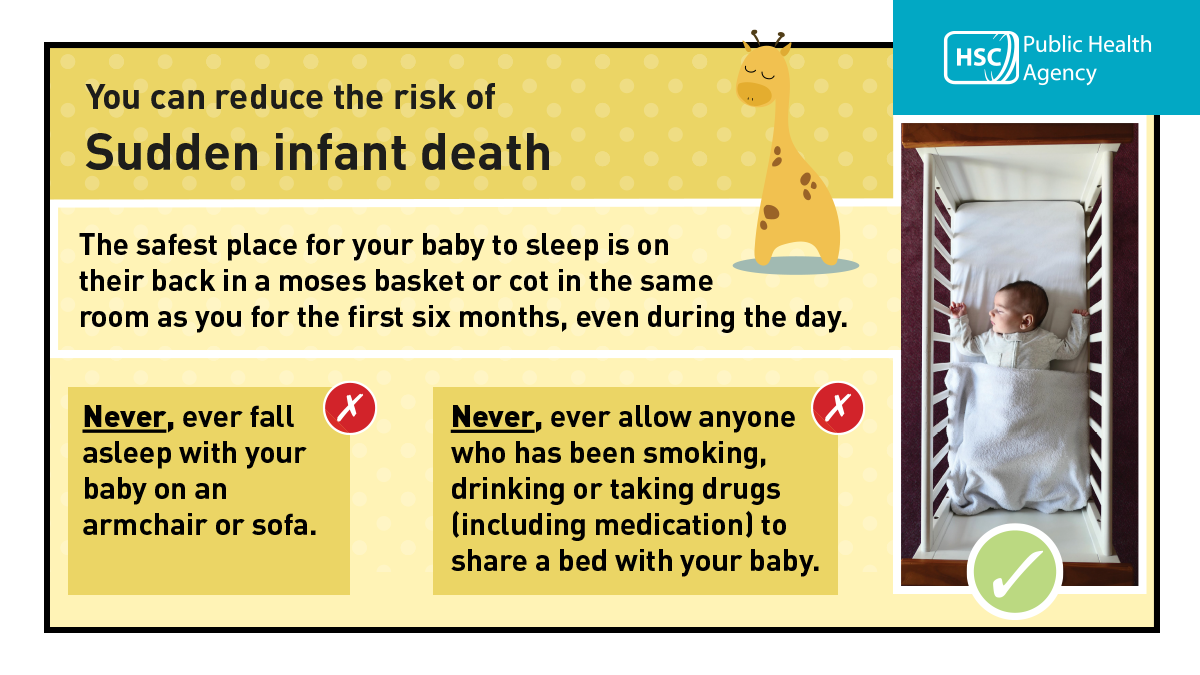 HSC Public Health Agency

You can reduce the risk of
Sudden infant death

The safest place for your baby to sleep is on their back in a moses basket or cot in the same room as you for the first six months, even during the day.

Never, ever fall asleep with your baby on an armchair or sofa.

Never, ever allow anyone who has been smoking, drinking or taking drugs (including medication) to share a bed with your baby.